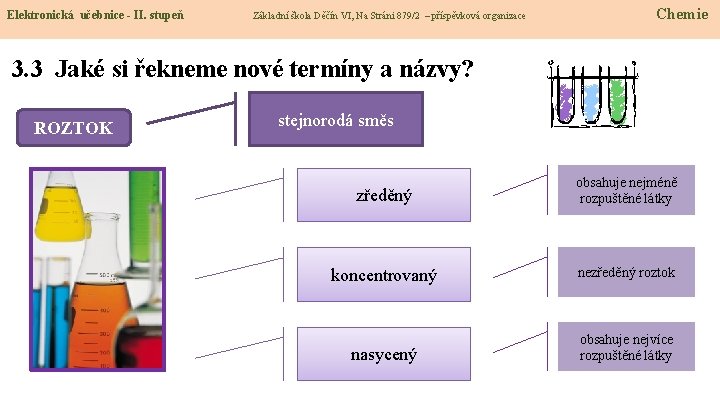 Elektronická učebnice - II. stupeň
Základní škola Děčín VI, Na Stráni 879/2 – příspěvková organizace
Chemie

3.3 Jaké si řekneme nové termíny a názvy?

ROZTOK

stejnorodá směs

zředěný

obsahuje nejméně rozpuštěné látky

koncentrovaný

nezředěný roztok

nasycený

obsahuje nejvíce rozpuštěné látky